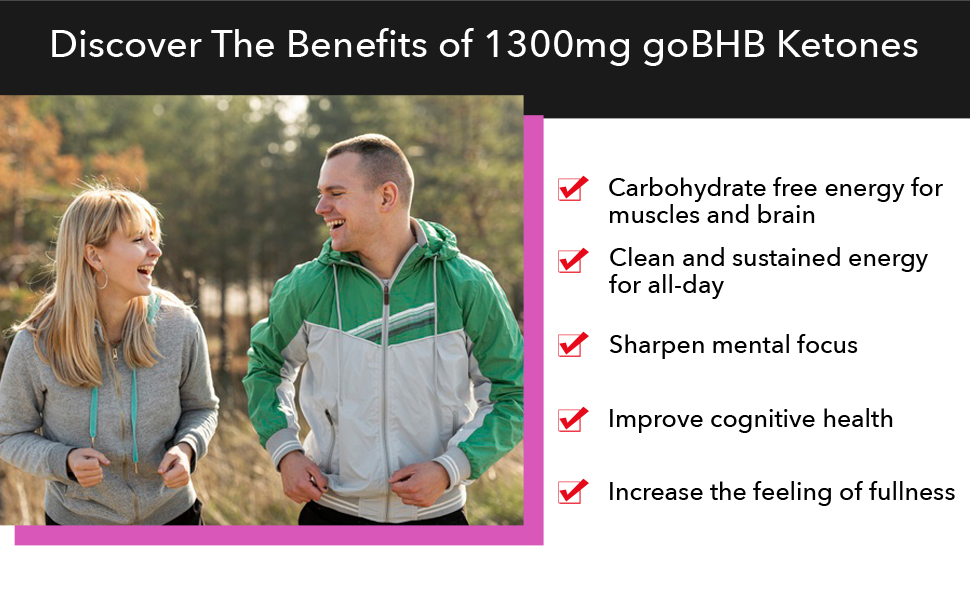 Discover The Benefits of 1300mg goBHB Ketones

Carbohydrate free energy for muscles and brain

Clean and sustained energy for all-day

Sharpen mental focus

Improve cognitive health

Increase the feeling of fullness